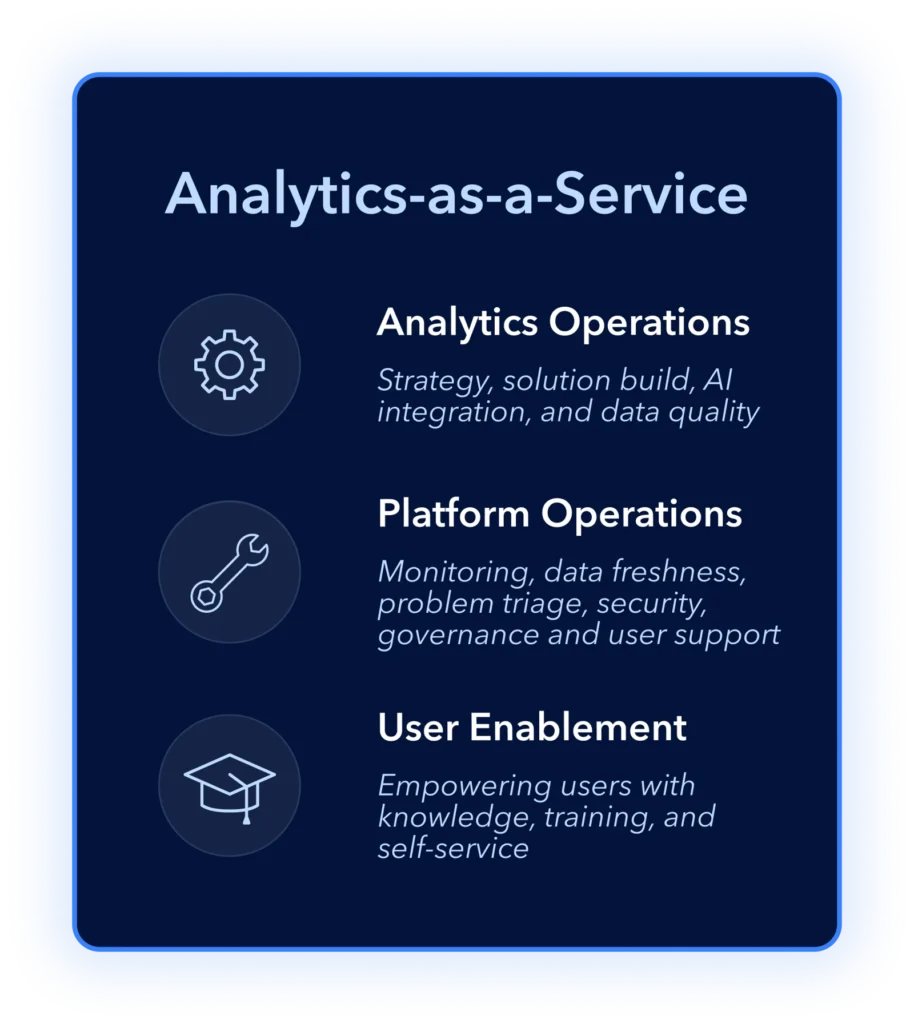 Analytics-as-a-Service

Analytics Operations

Strategy, solution build, AI integration, and data quality

Platform Operations

Monitoring, data freshness, problem triage, security, governance and user support

User Enablement

Empowering users with knowledge, training, and self-service